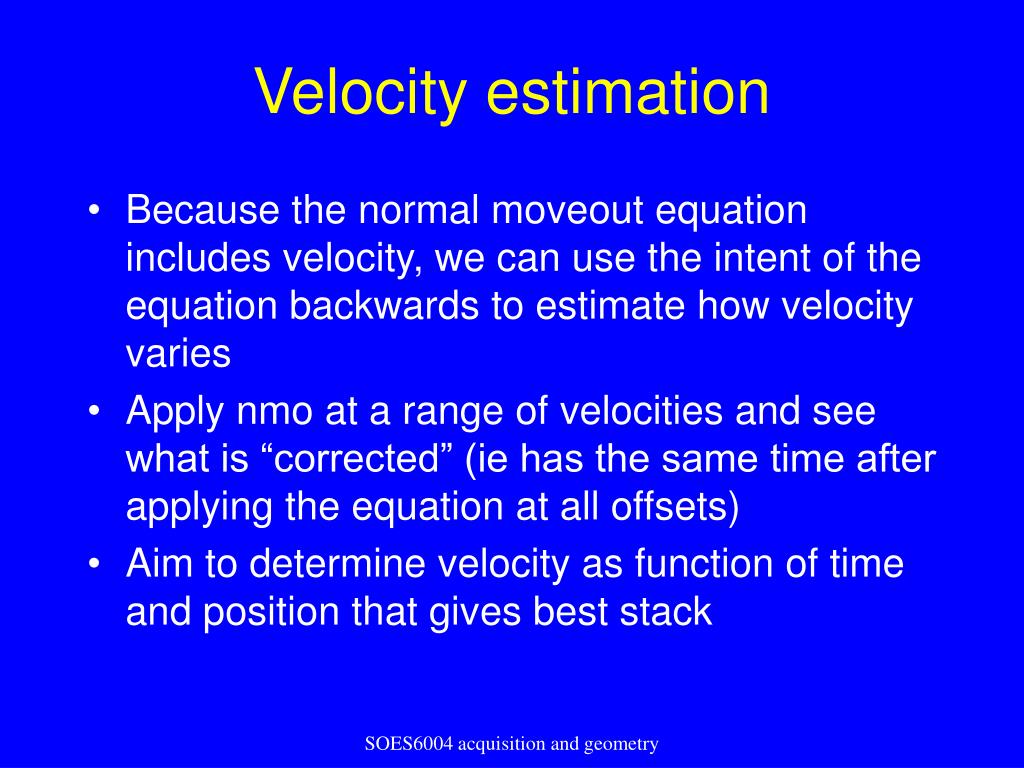 Velocity estimation

• Because the normal moveout equation includes velocity, we can use the intent of the equation backwards to estimate how velocity varies

• Apply nmo at a range of velocities and see what is “corrected” (ie has the same time after applying the equation at all offsets)

• Aim to determine velocity as function of time and position that gives best stack

SOES6004 acquisition and geometry